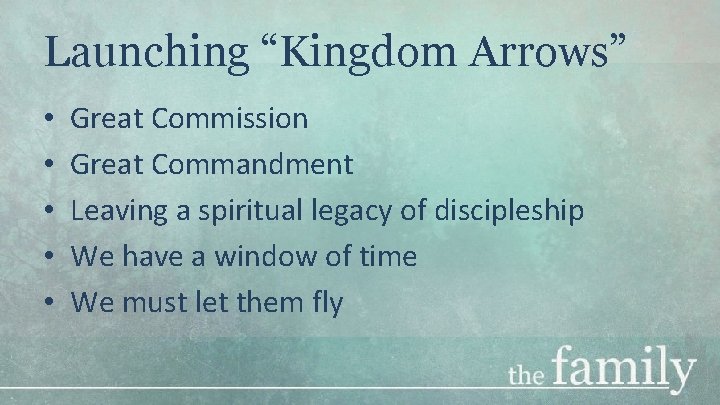 Launching “Kingdom Arrows”

• Great Commission
• Great Commandment
• Leaving a spiritual legacy of discipleship
• We have a window of time
• We must let them fly

the family